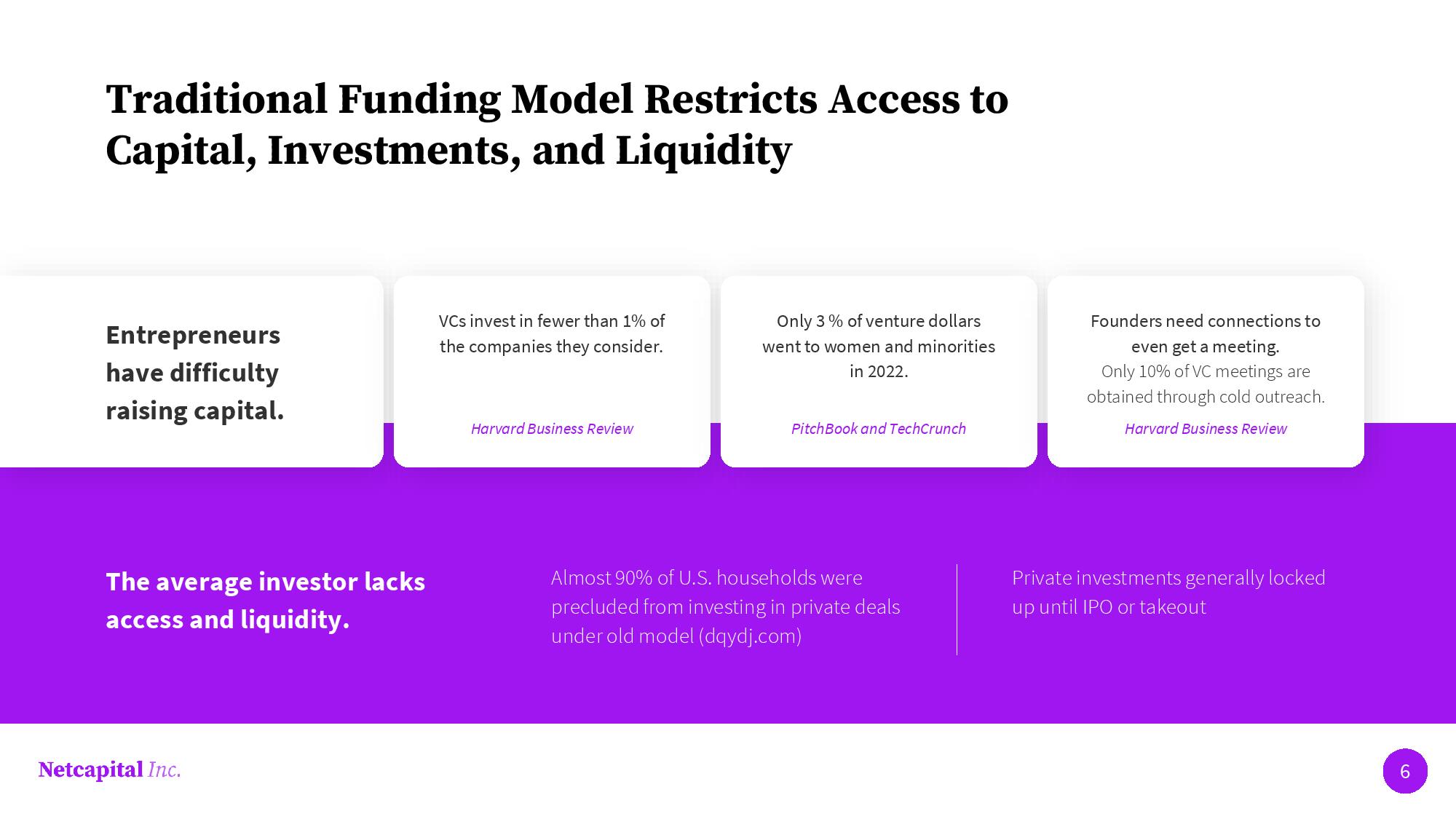 Traditional Funding Model Restricts Access to Capital, Investments, and Liquidity

Entrepreneurs have difficulty raising capital.

VCs invest in fewer than 1% of the companies they consider.

Harvard Business Review

Only 3 % of venture dollars went to women and minorities in 2022.

PitchBook and TechCrunch

Founders need connections to even get a meeting.
Only 10% of VC meetings are obtained through cold outreach.

Harvard Business Review

The average investor lacks access and liquidity.

Almost 90% of U.S. households were precluded from investing in private deals under old model (dqydj.com)

Private investments generally locked up until IPO or takeout

Netcapital Inc.

6